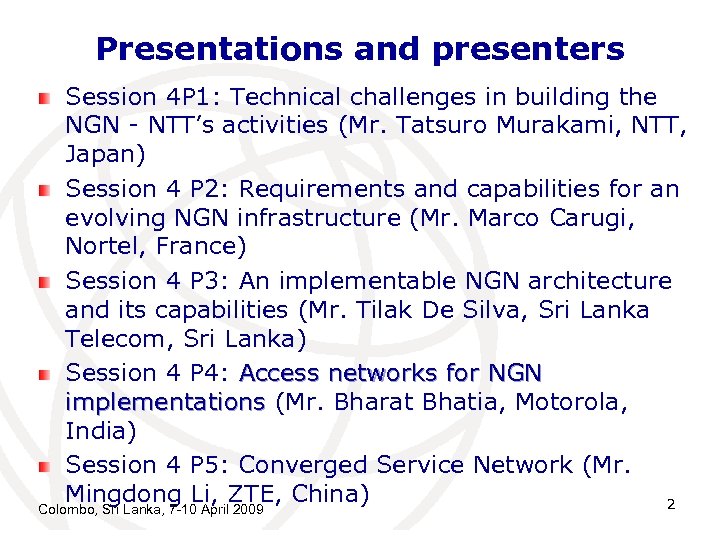 Presentations and presenters

Session 4P1: Technical challenges in building the NGN - NTT's activities (Mr. Tatsuro Murakami, NTT, Japan)

Session 4 P2: Requirements and capabilities for an evolving NGN infrastructure (Mr. Marco Carugi, Nortel, France)

Session 4 P3: An implementable NGN architecture and its capabilities (Mr. Tilak De Silva, Sri Lanka Telecom, Sri Lanka)

Session 4 P4: Access networks for NGN implementations (Mr. Bharat Bhatia, Motorola, India)

Session 4 P5: Converged Service Network (Mr. Mingdong Li, ZTE, China)

Colombo, Sri Lanka, 7-10 April 2009

2